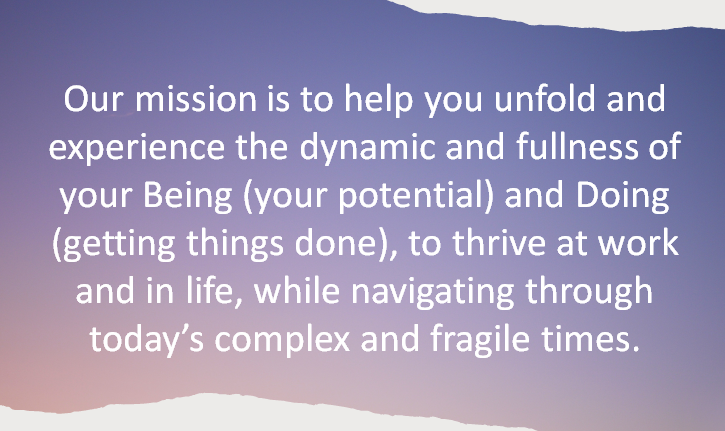 Our mission is to help you unfold and experience the dynamic and fullness of your Being (your potential) and Doing (getting things done), to thrive at work and in life, while navigating through today’s complex and fragile times.